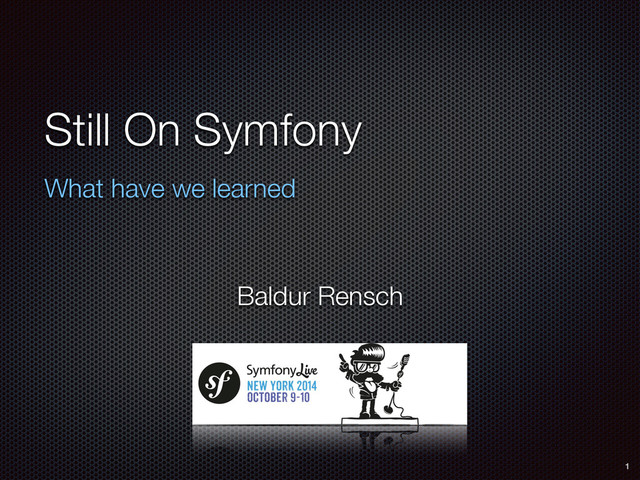 Still On Symfony

What have we learned

Baldur Rensch

sf SymfonyLive
NEW YORK 2014
OCTOBER 9-10

1